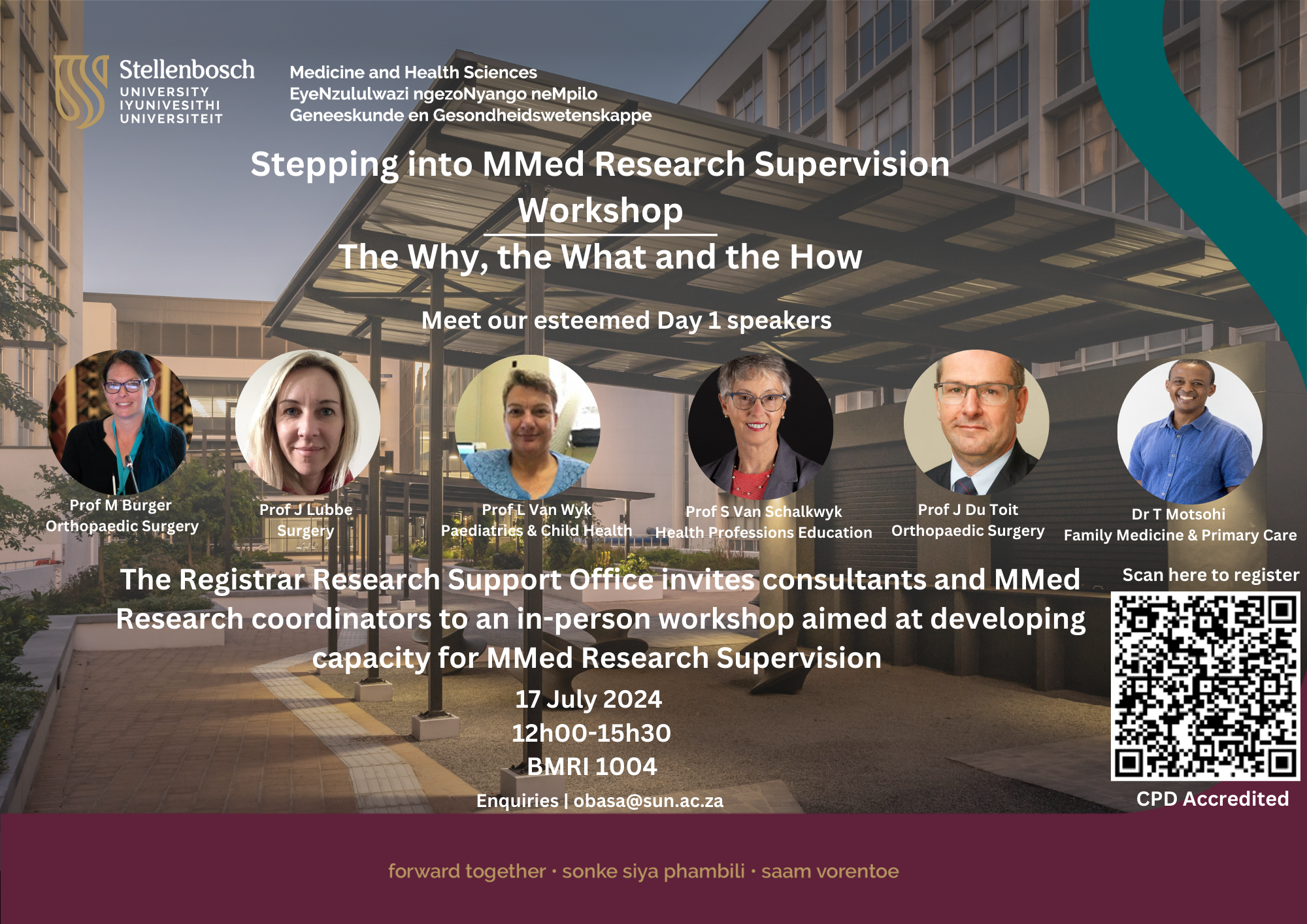 Stellenbosch
UNIVERSITY
IYUNIVESITHI
UNIVERSITEIT

Medicine and Health Sciences
EyeNzululwazi ngezoNyango neMpilo
Geneeskunde en Gesondheidswetenskappe

Stepping into MMed Research Supervision Workshop

The Why, the What and the How

Meet our esteemed Day 1 speakers

Prof M Burger
Orthopaedic Surgery

Prof J Lubbe
Surgery

Prof L Van Wyk
Paediatrics & Child Health

Prof S Van Schalkwyk
Health Professions Education

Prof J Du Toit
Orthopaedic Surgery

Dr T Motsohi
Family Medicine & Primary Care

The Registrar Research Support Office invites consultants and MMed Research coordinators to an in-person workshop aimed at developing capacity for MMed Research Supervision

17 July 2024
12h00-15h30
BMRI 1004

Enquiries | obasa@sun.ac.za

Scan here to register

CPD Accredited

forward together · sonke siya phambili · saam vorentoe